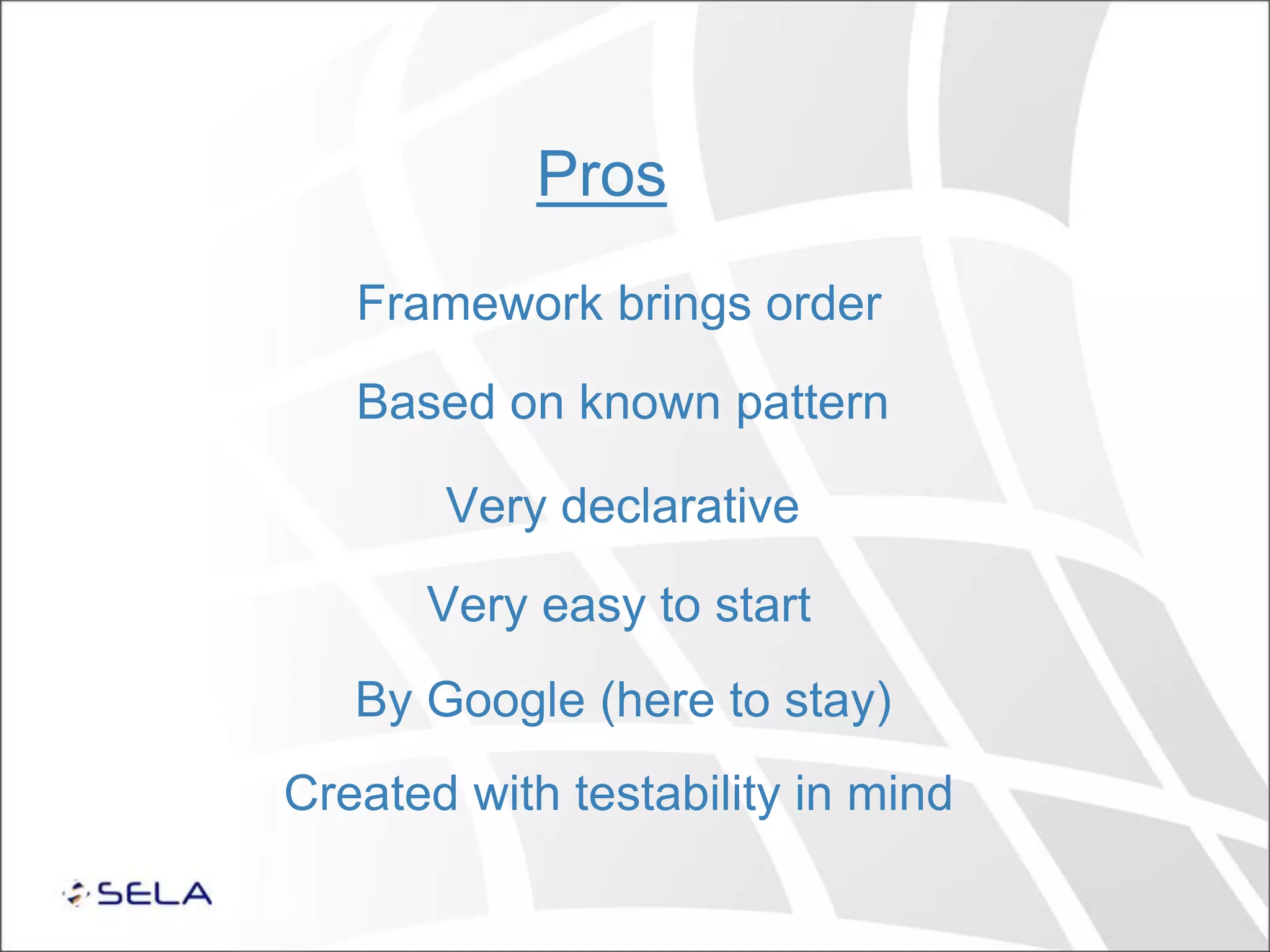 Pros

Framework brings order

Based on known pattern

Very declarative

Very easy to start

By Google (here to stay)

Created with testability in mind

SELA